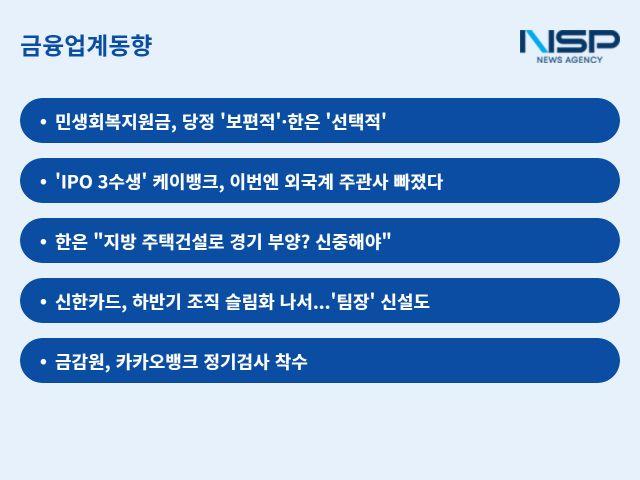 금융업계동향

NSP
NEWS AGENCY

• 민생회복지원금, 당정 '보편적'·한은 '선택적'

• 'IPO 3수생' 케이뱅크, 이번엔 외국계 주관사 빠졌다

• 한은 "지방 주택건설로 경기 부양? 신중해야"

• 신한카드, 하반기 조직 슬림화 나서...'팀장' 신설도

• 금감원, 카카오뱅크 정기검사 착수